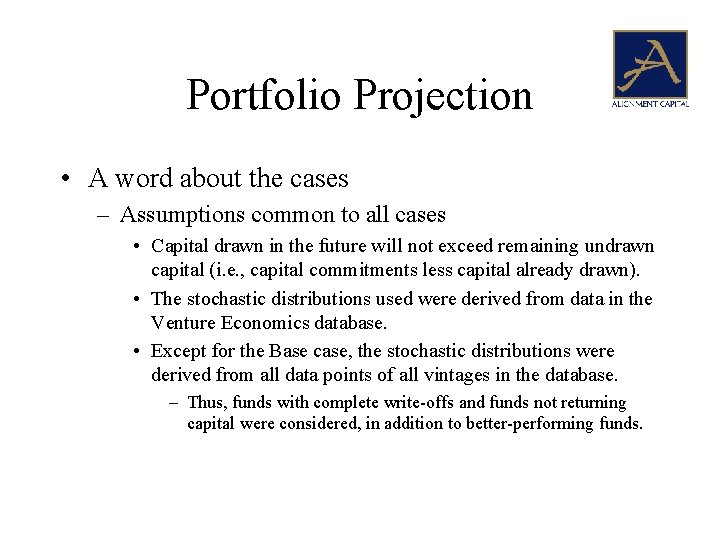 Portfolio Projection

A

ALIGNMENT CAPITAL

• A word about the cases

– Assumptions common to all cases

• Capital drawn in the future will not exceed remaining undrawn capital (i.e., capital commitments less capital already drawn).

• The stochastic distributions used were derived from data in the Venture Economics database.

• Except for the Base case, the stochastic distributions were derived from all data points of all vintages in the database.

– Thus, funds with complete write-offs and funds not returning capital were considered, in addition to better-performing funds.